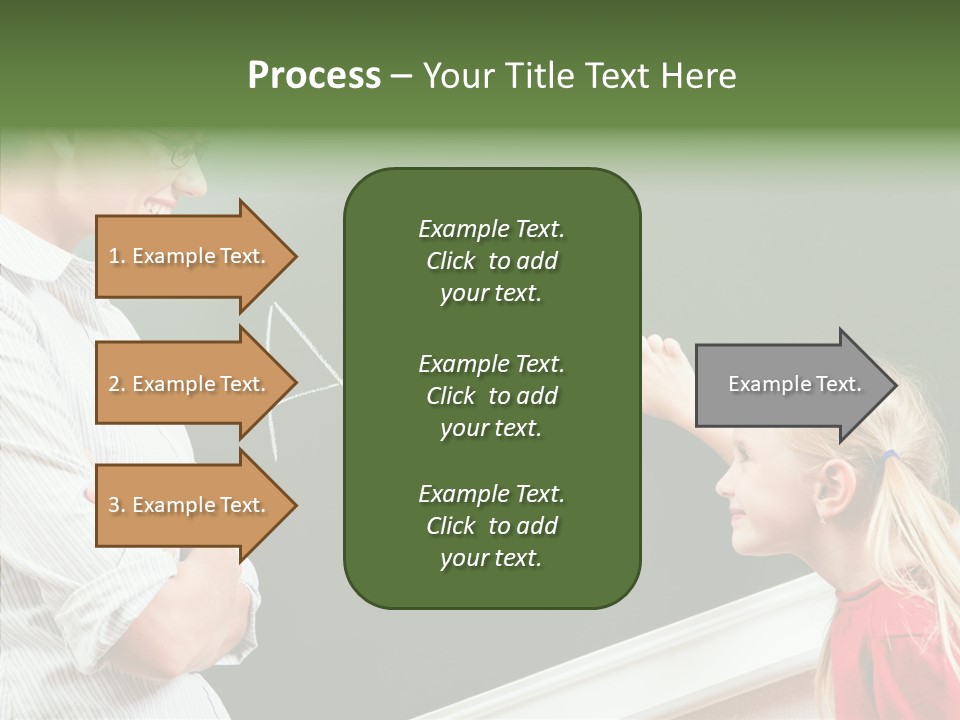 Process – Your Title Text Here

1. Example Text.

2. Example Text.

3. Example Text.

Example Text. Click to add your text.

Example Text. Click to add your text.

Example Text. Click to add your text.

Example Text.